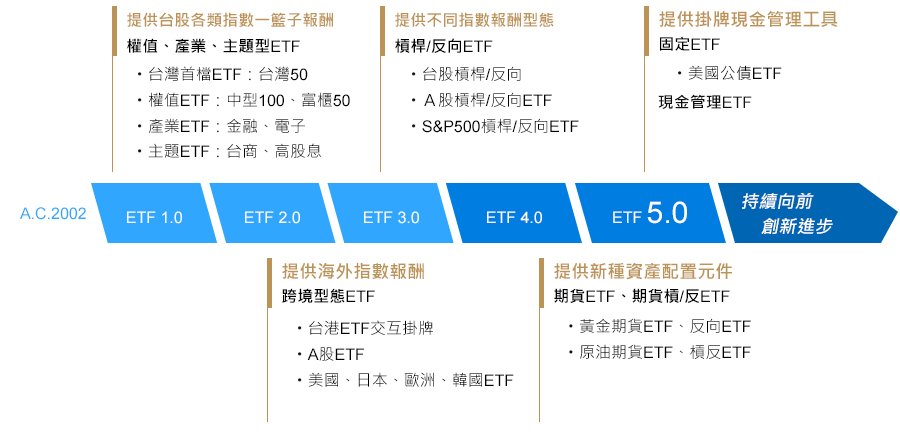 提供台股各類指數一籃子報酬
權值、產業、主題型ETF
・台灣首檔ETF：台灣50
・權值ETF：中型100、富櫃50
・產業ETF：金融、電子
・主題ETF：台商、高股息

提供不同指數報酬型態
槓桿/反向ETF
・台股槓桿/反向
・A股槓桿/反向ETF
・S&P500槓桿/反向ETF

提供掛牌現金管理工具
固定ETF
・美國公債ETF
現金管理ETF

A.C.2002

ETF 1.0

ETF 2.0

ETF 3.0

ETF 4.0

ETF 5.0

持續向前
創新進步

提供海外指數報酬
跨境型態ETF
・台港ETF交互掛牌
・A股ETF
・美國、日本、歐洲、韓國ETF

提供新種資產配置元件
期貨ETF、期貨槓/反ETF
・黃金期貨ETF、反向ETF
・原油期貨ETF、槓反ETF